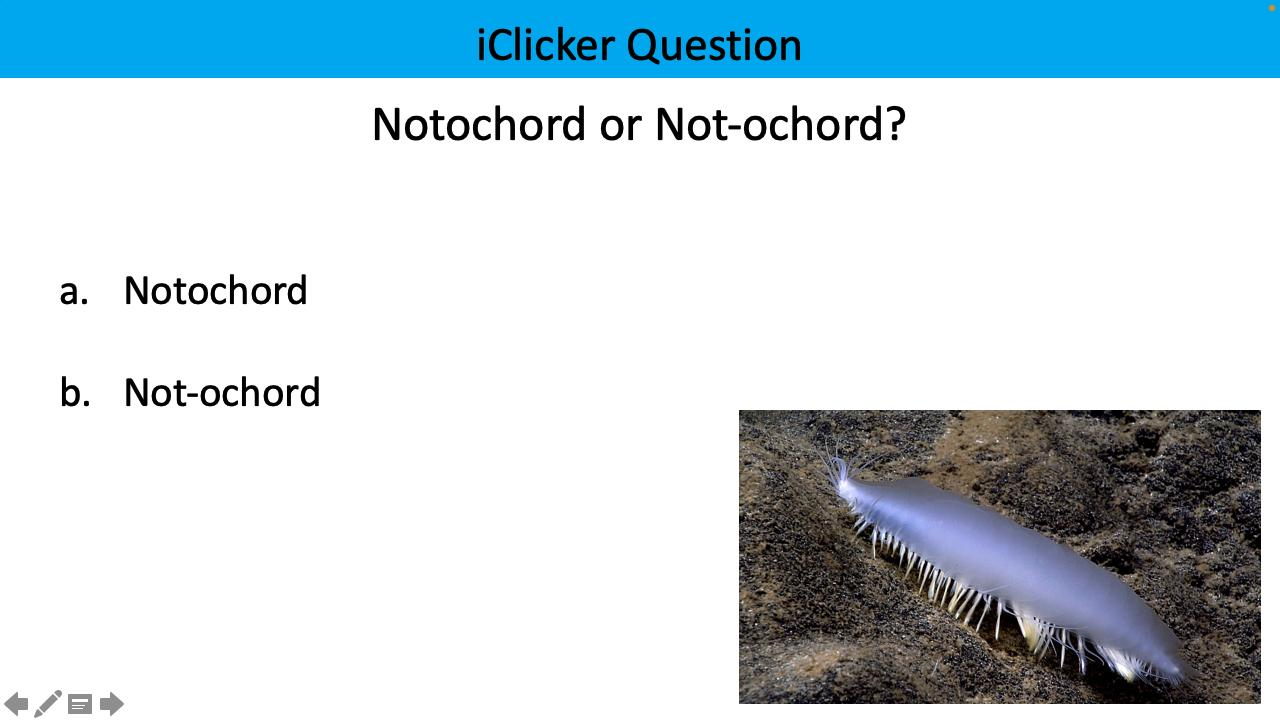 iClicker Question

Notochord or Not-ochord?

a. Notochord

b. Not-ochord